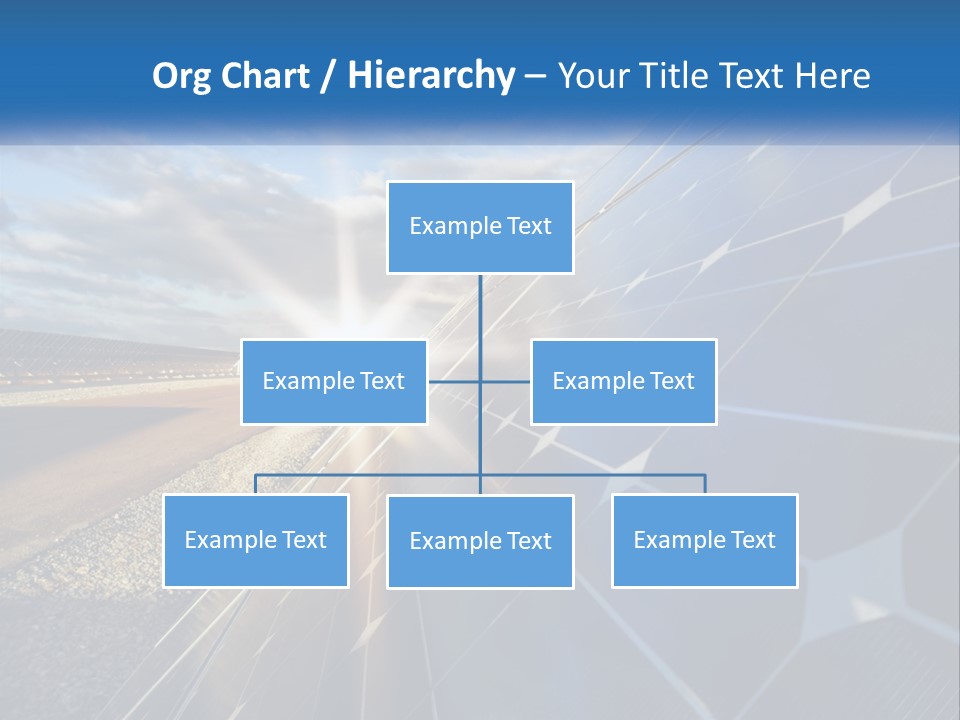 Org Chart / Hierarchy – Your Title Text Here

Example Text

Example Text

Example Text

Example Text

Example Text

Example Text